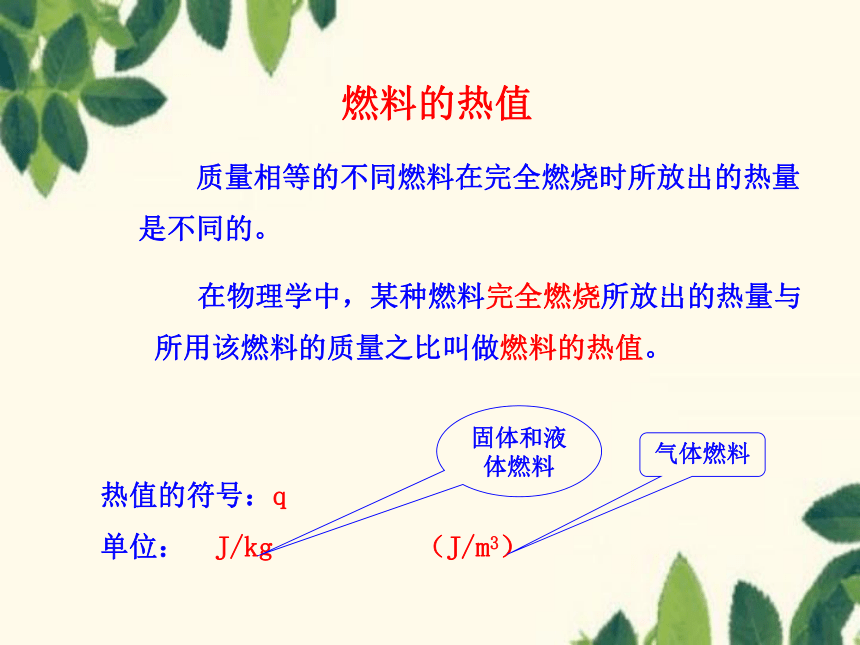 燃料的热值

质量相等的不同燃料在完全燃烧时所放出的热量是不同的。

在物理学中，某种燃料完全燃烧所放出的热量与所用该燃料的质量之比叫做燃料的热值。

固体和液体燃料

气体燃料

热值的符号：q

单位： J/kg （$J/m^3$）